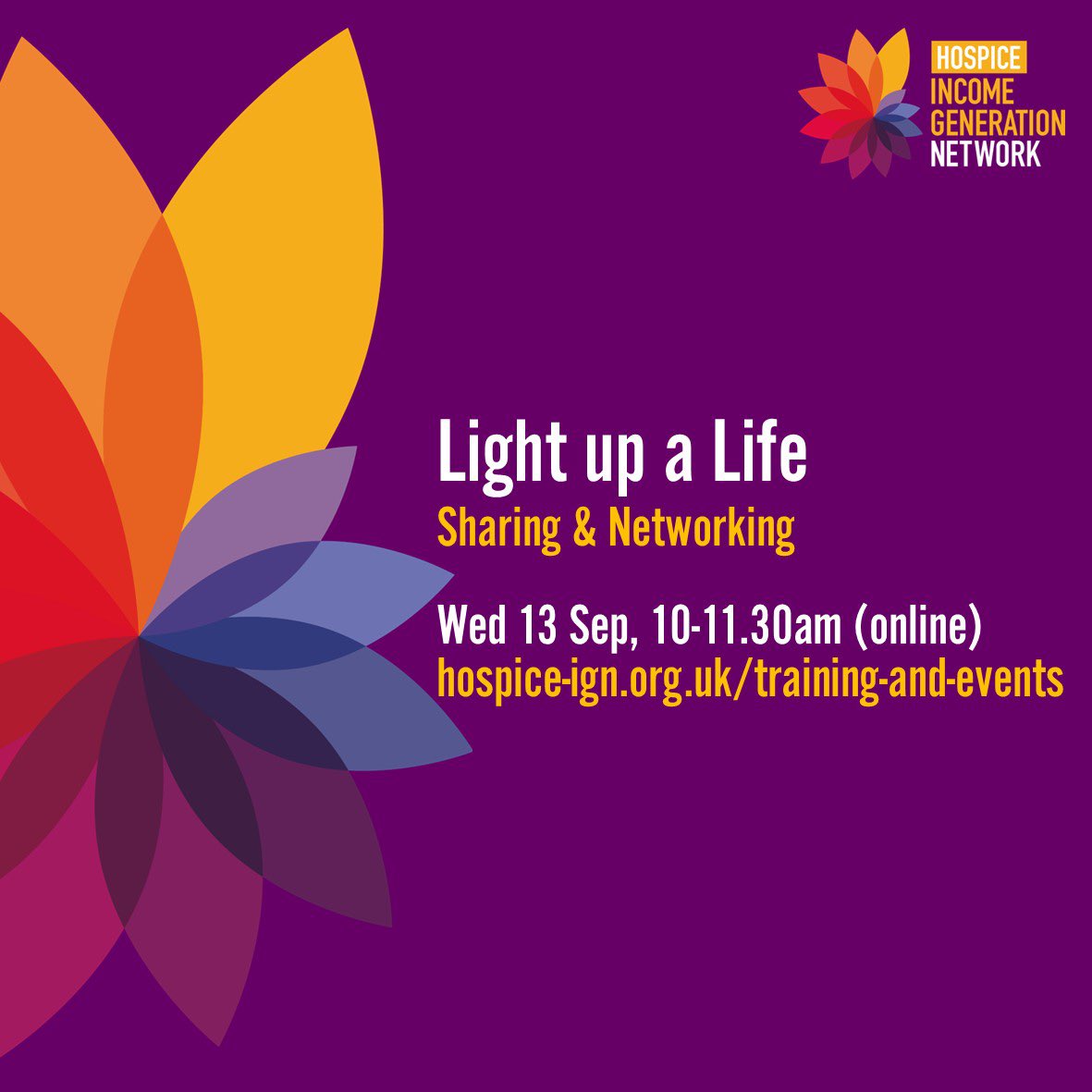 HOSPICE
INCOME
GENERATION
NETWORK

Light up a Life

Sharing & Networking

Wed 13 Sep, 10-11.30am (online)
hospice-ign.org.uk/training-and-events